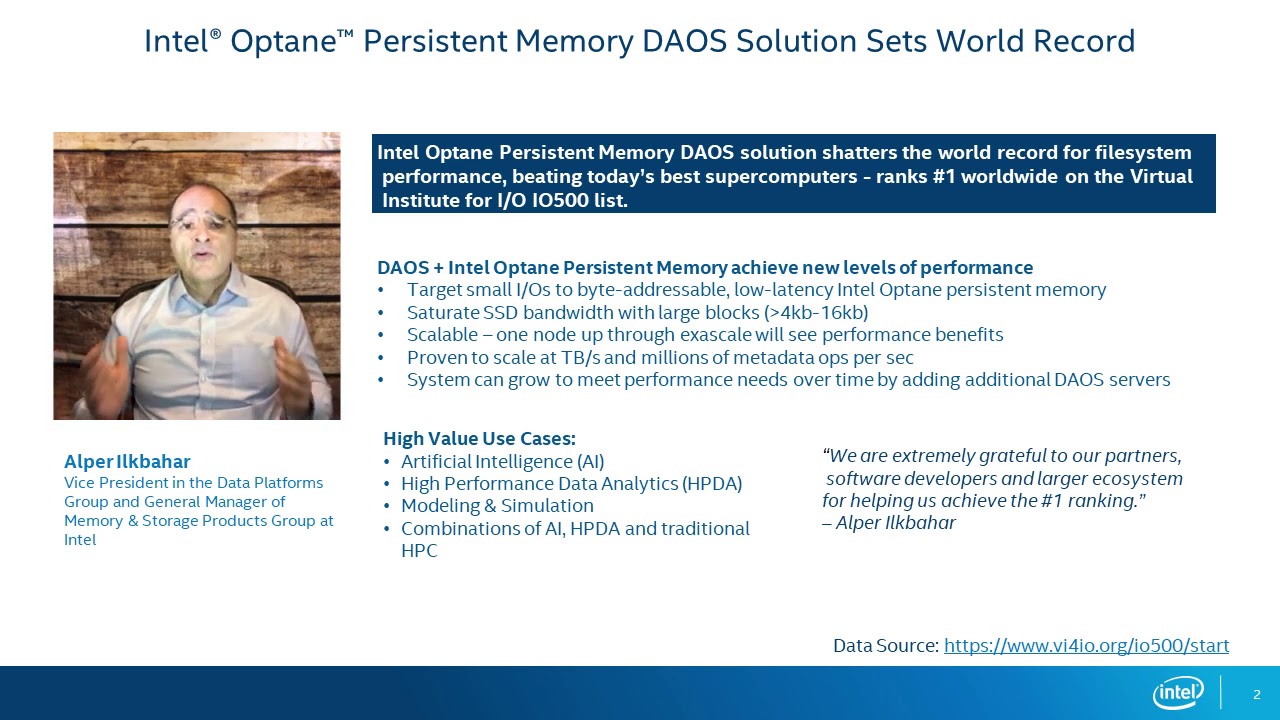 Intel® Optane™ Persistent Memory DAOS Solution Sets World Record

Intel Optane Persistent Memory DAOS solution shatters the world record for filesystem performance, beating today's best supercomputers - ranks #1 worldwide on the Virtual Institute for I/O IO500 list.

DAOS + Intel Optane Persistent Memory achieve new levels of performance
• Target small I/Os to byte-addressable, low-latency Intel Optane persistent memory
• Saturate SSD bandwidth with large blocks (>4kb-16kb)
• Scalable – one node up through exascale will see performance benefits
• Proven to scale at TB/s and millions of metadata ops per sec
• System can grow to meet performance needs over time by adding additional DAOS servers

Alper Ilkbahar
Vice President in the Data Platforms Group and General Manager of Memory & Storage Products Group at Intel

High Value Use Cases:
• Artificial Intelligence (AI)
• High Performance Data Analytics (HPDA)
• Modeling & Simulation
• Combinations of AI, HPDA and traditional HPC

"We are extremely grateful to our partners, software developers and larger ecosystem for helping us achieve the #1 ranking."
– Alper Ilkbahar

Data Source: https://www.vi4io.org/io500/start

intel

2